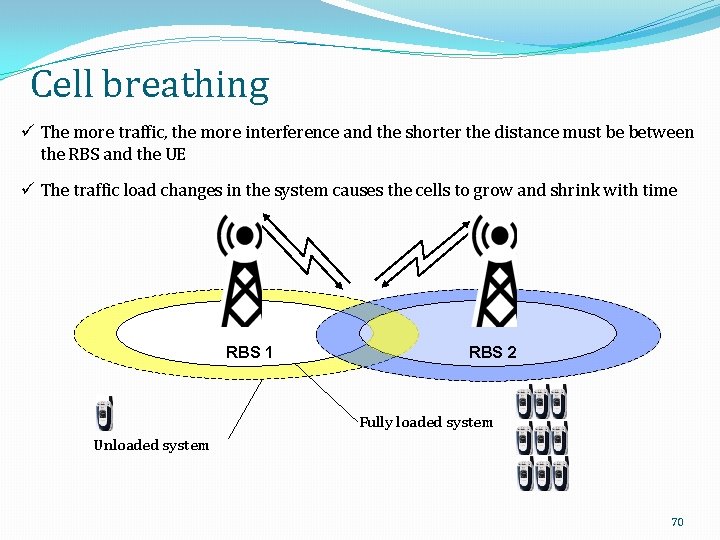 Cell breathing

✓ The more traffic, the more interference and the shorter the distance must be between the RBS and the UE

✓ The traffic load changes in the system causes the cells to grow and shrink with time

RBS 1

RBS 2

Fully loaded system

Unloaded system

70